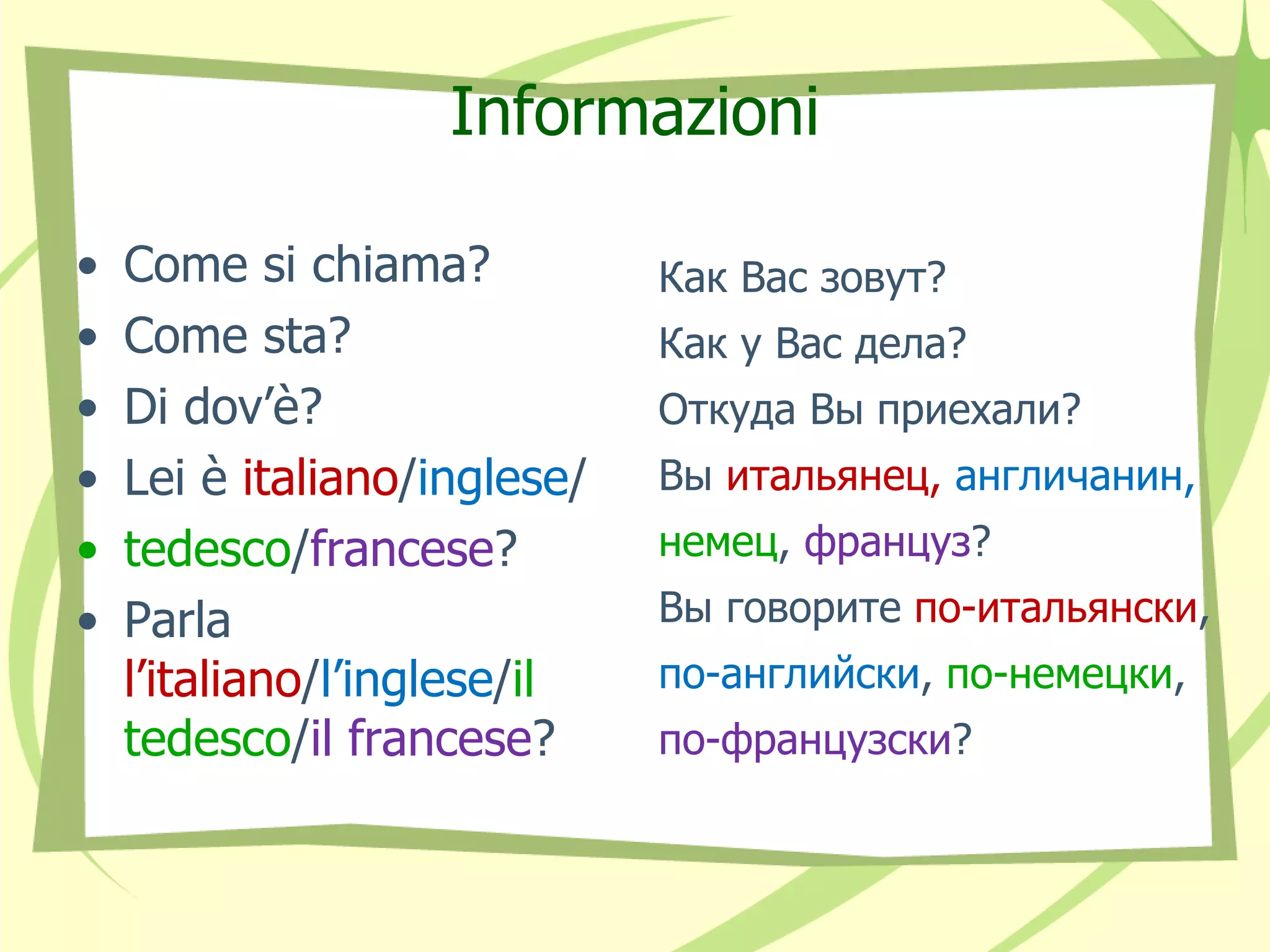 Informazioni

• Come si chiama?
• Come sta?
• Di dov'è?
• Lei è italiano/inglese/
• tedesco/francese?
• Parla l'italiano/l'inglese/il tedesco/il francese?

Как Вас зовут?
Как у Вас дела?
Откуда Вы приехали?
Вы итальянец, англичанин, немец, француз?
Вы говорите по-итальянски, по-английски, по-немецки, по-французски?